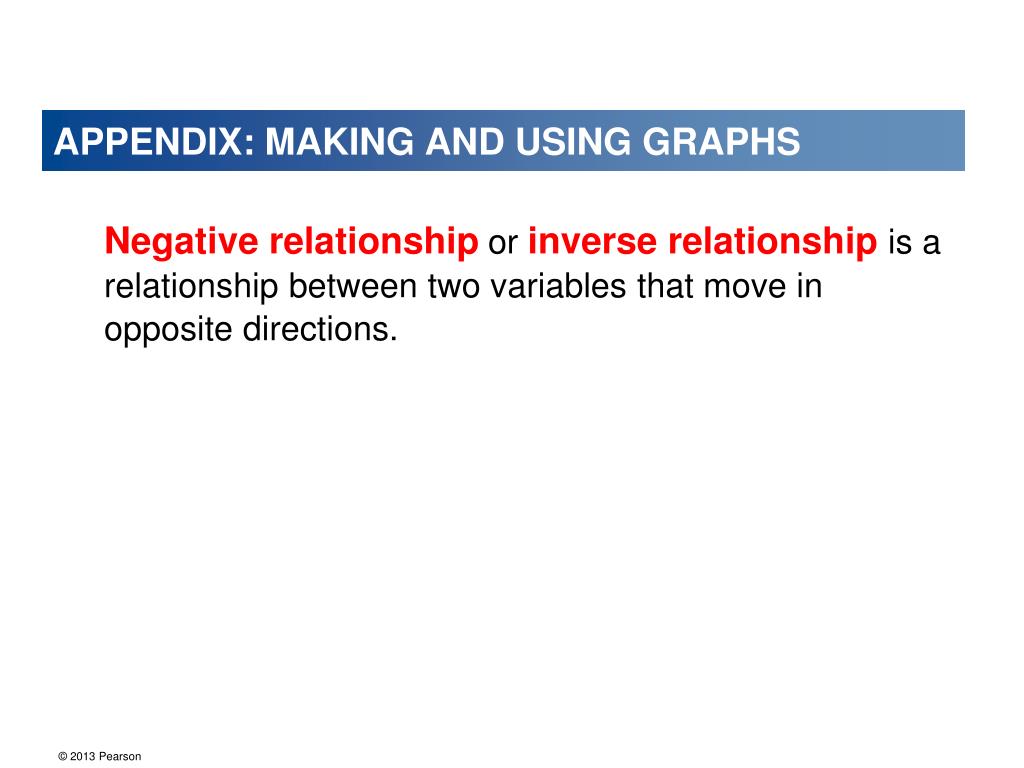 APPENDIX: MAKING AND USING GRAPHS

Negative relationship or inverse relationship is a relationship between two variables that move in opposite directions.

© 2013 Pearson